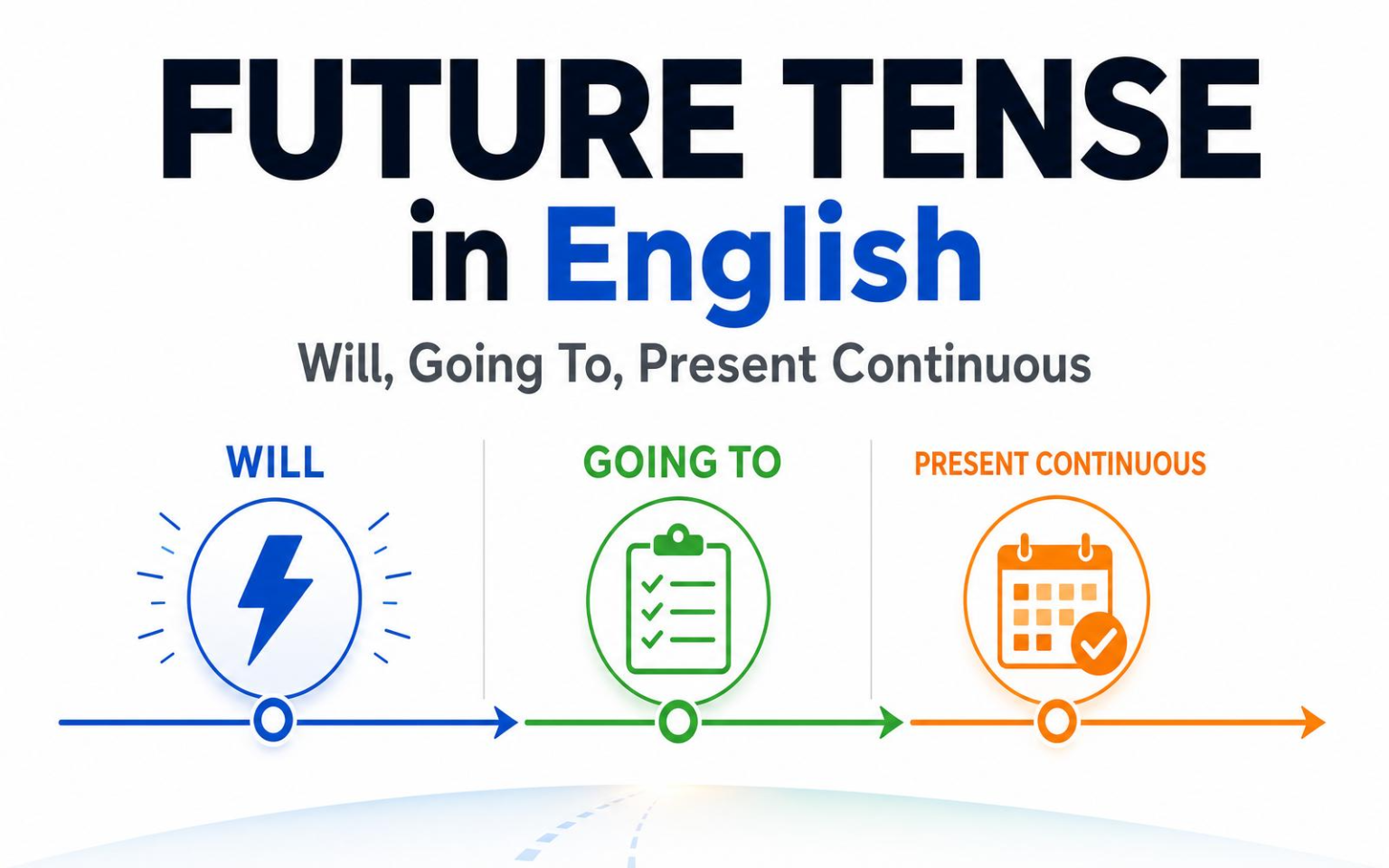 FUTURE TENSE
in English

Will, Going To, Present Continuous

WILL

GOING TO

PRESENT CONTINUOUS